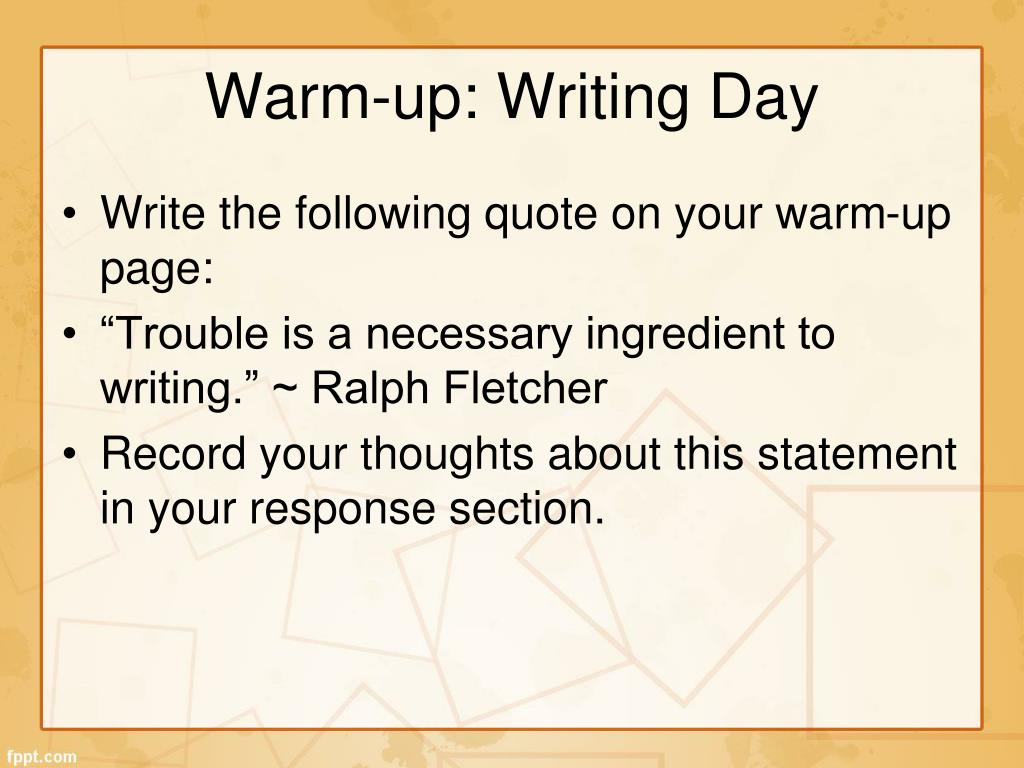 Warm-up: Writing Day

• Write the following quote on your warm-up page:

• “Trouble is a necessary ingredient to writing.” ~ Ralph Fletcher

• Record your thoughts about this statement in your response section.

fppt.com